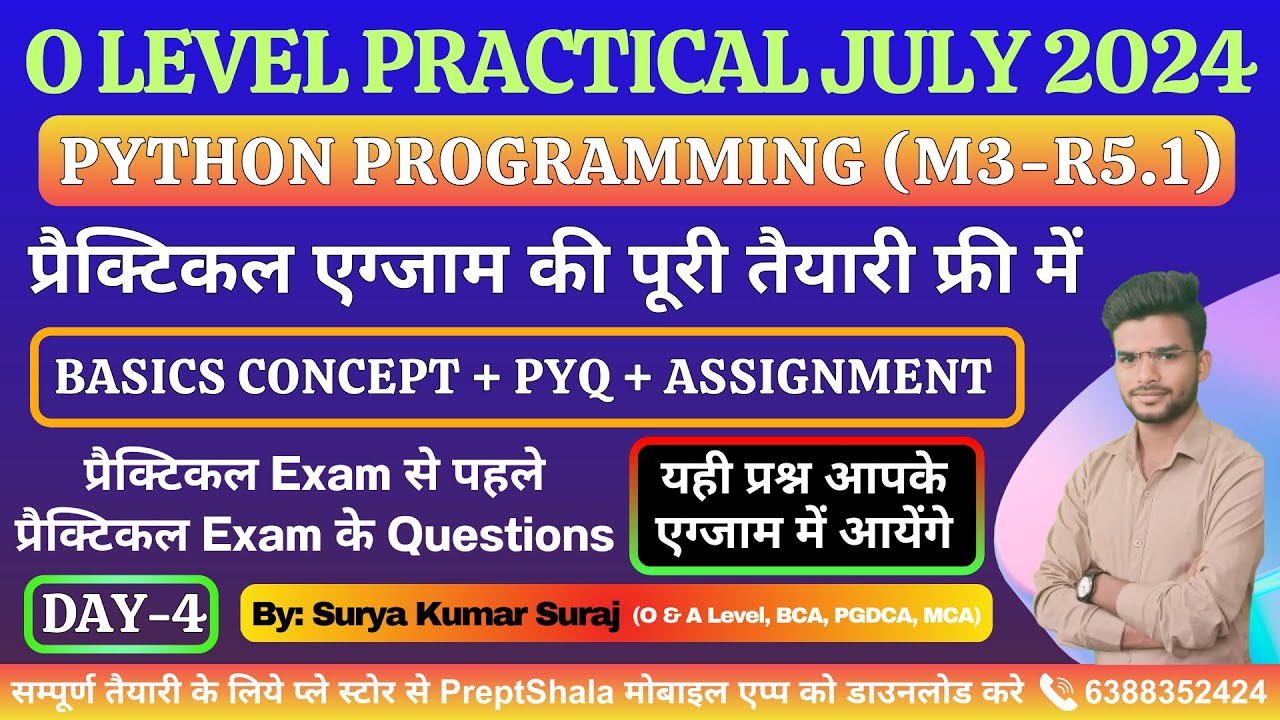 O LEVEL PRACTICAL JULY 2024

PYTHON PROGRAMMING (M3-R5.1)

प्रैक्टिकल एग्जाम की पूरी तैयारी फ्री में

BASICS CONCEPT + PYQ + ASSIGNMENT

प्रैक्टिकल Exam से पहले
प्रैक्टिकल Exam के Questions

यही प्रश्न आपके
एग्जाम में आयेंगे

DAY-4

By: Surya Kumar Suraj (O & A Level, BCA, PGDCA, MCA)

सम्पूर्ण तैयारी के लिये प्ले स्टोर से PreptShala मोबाइल एप्प को डाउनलोड करे 6388352424